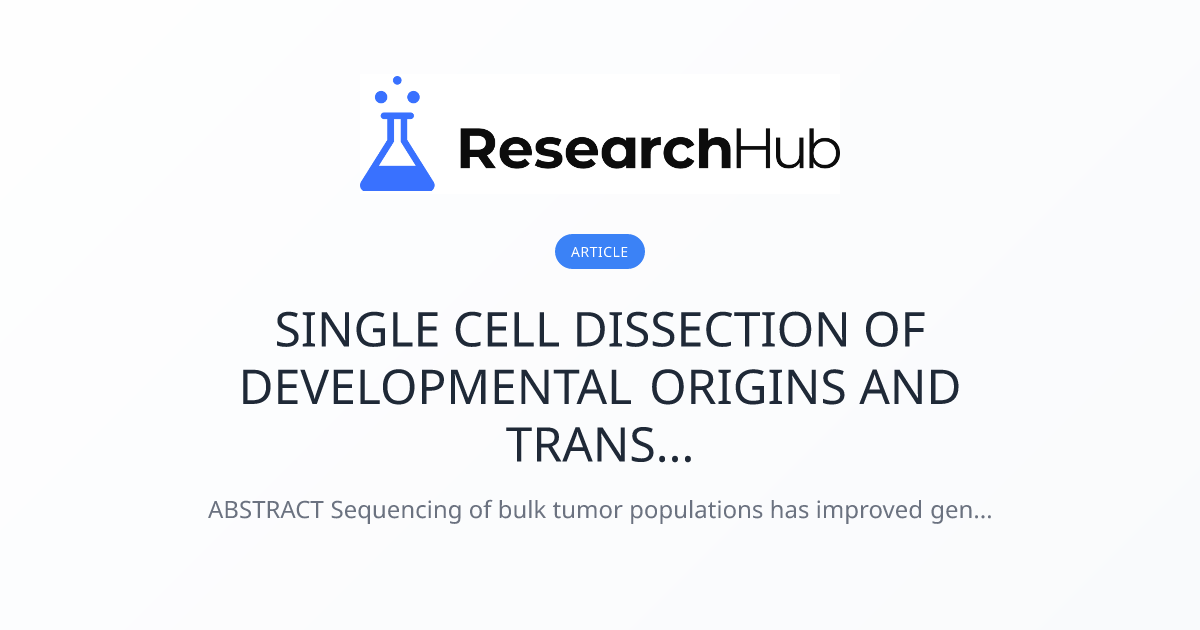 ResearchHub

ARTICLE

SINGLE CELL DISSECTION OF DEVELOPMENTAL ORIGINS AND TRANS...

ABSTRACT Sequencing of bulk tumor populations has improved gen...